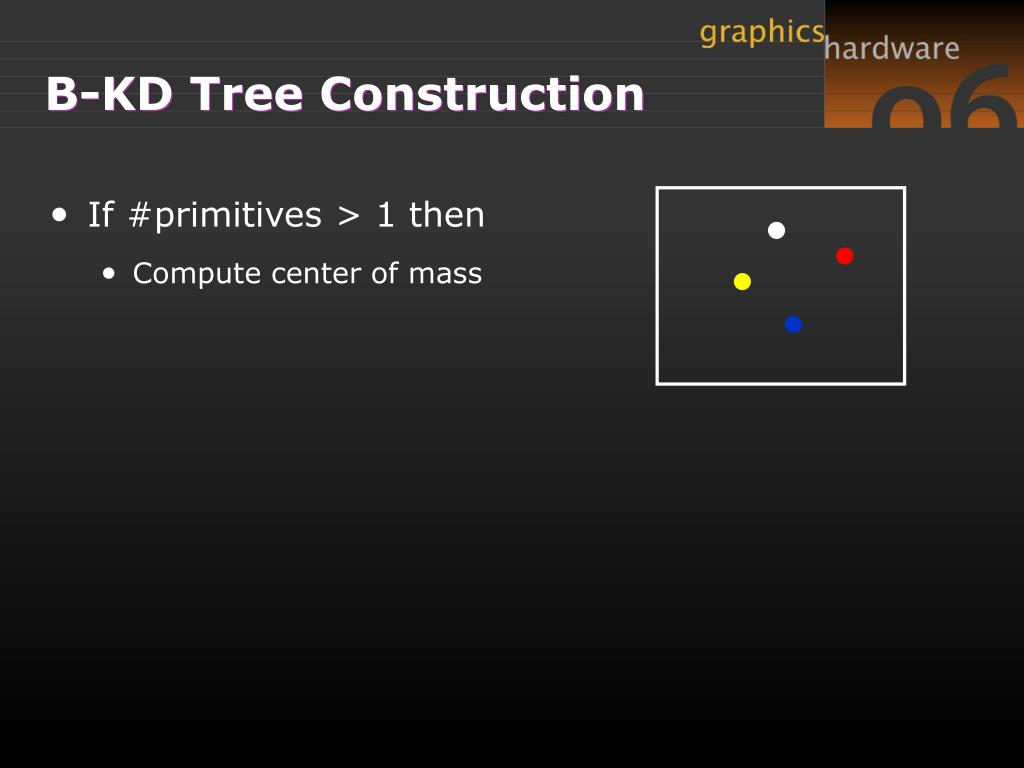 graphics hardware 06

B-KD Tree Construction

• If #primitives > 1 then
  • Compute center of mass